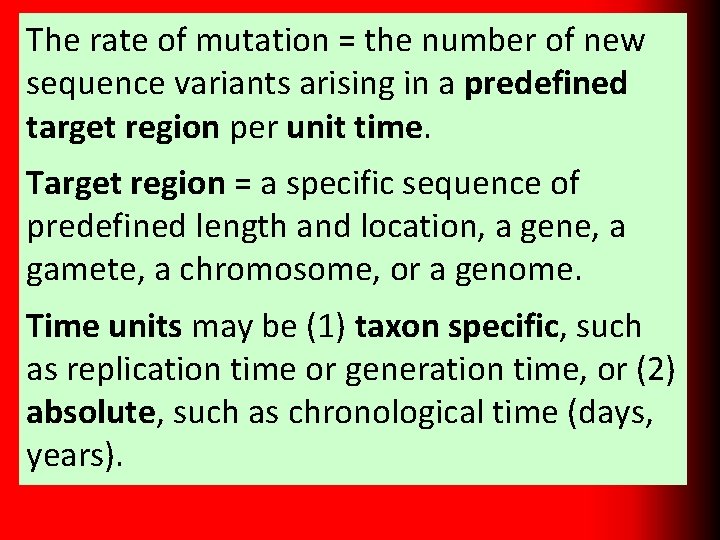 The rate of mutation = the number of new sequence variants arising in a predefined target region per unit time.

Target region = a specific sequence of predefined length and location, a gene, a gamete, a chromosome, or a genome.

Time units may be (1) taxon specific, such as replication time or generation time, or (2) absolute, such as chronological time (days, years).